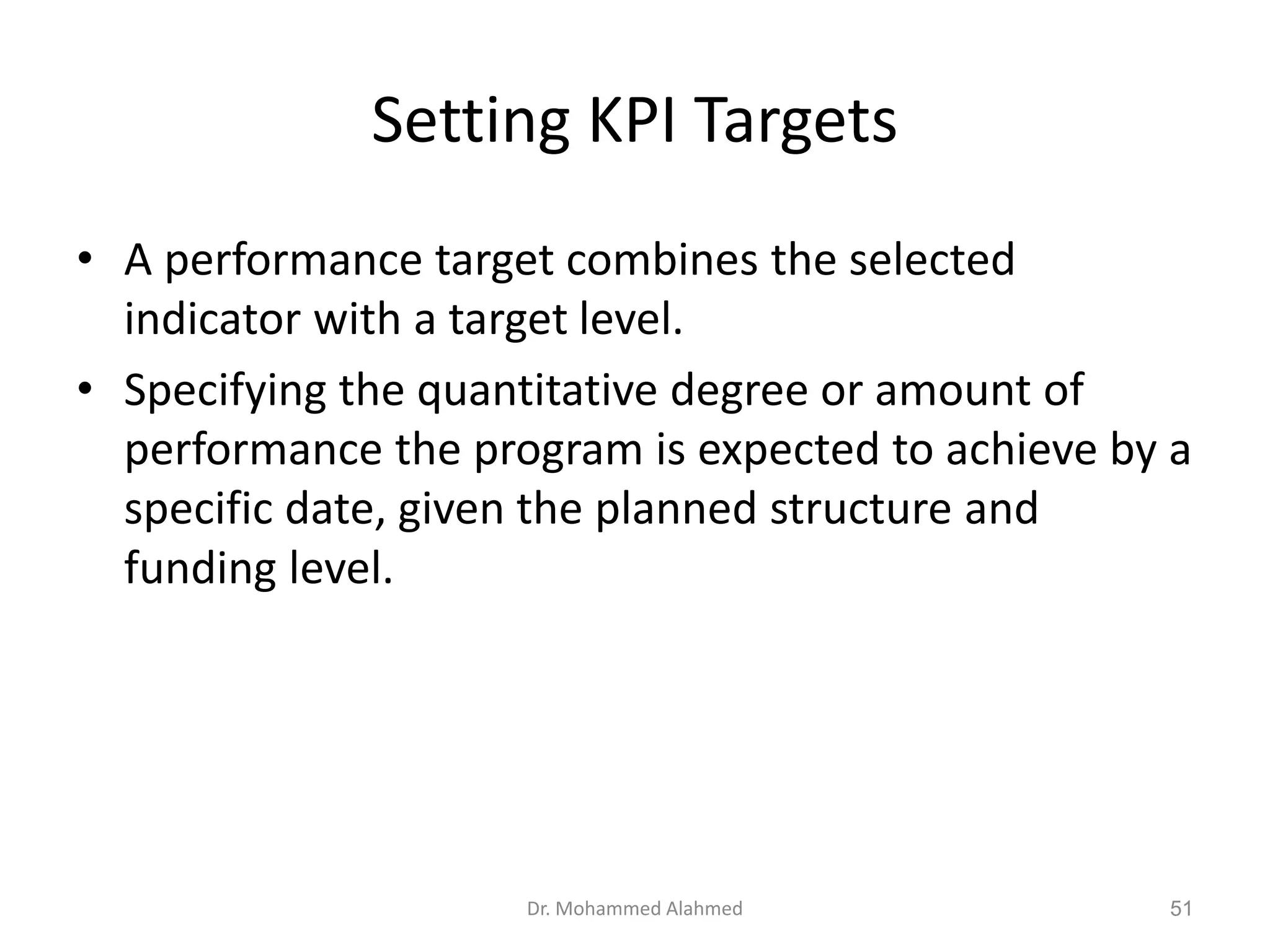 Setting KPI Targets

• A performance target combines the selected indicator with a target level.

• Specifying the quantitative degree or amount of performance the program is expected to achieve by a specific date, given the planned structure and funding level.

Dr. Mohammed Alahmed

51